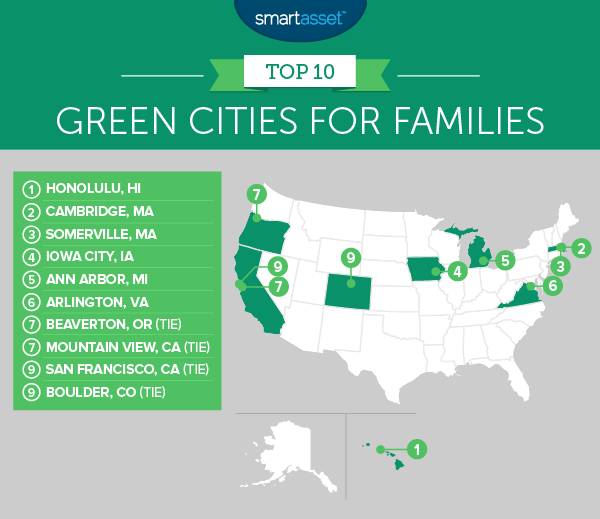 smartasset™

TOP 10

GREEN CITIES FOR FAMILIES

1 HONOLULU, HI
2 CAMBRIDGE, MA
3 SOMERVILLE, MA
4 IOWA CITY, IA
5 ANN ARBOR, MI
6 ARLINGTON, VA
7 BEAVERTON, OR (TIE)
7 MOUNTAIN VIEW, CA (TIE)
9 SAN FRANCISCO, CA (TIE)
9 BOULDER, CO (TIE)

7
9
7
9
4
5
2
3
6
1